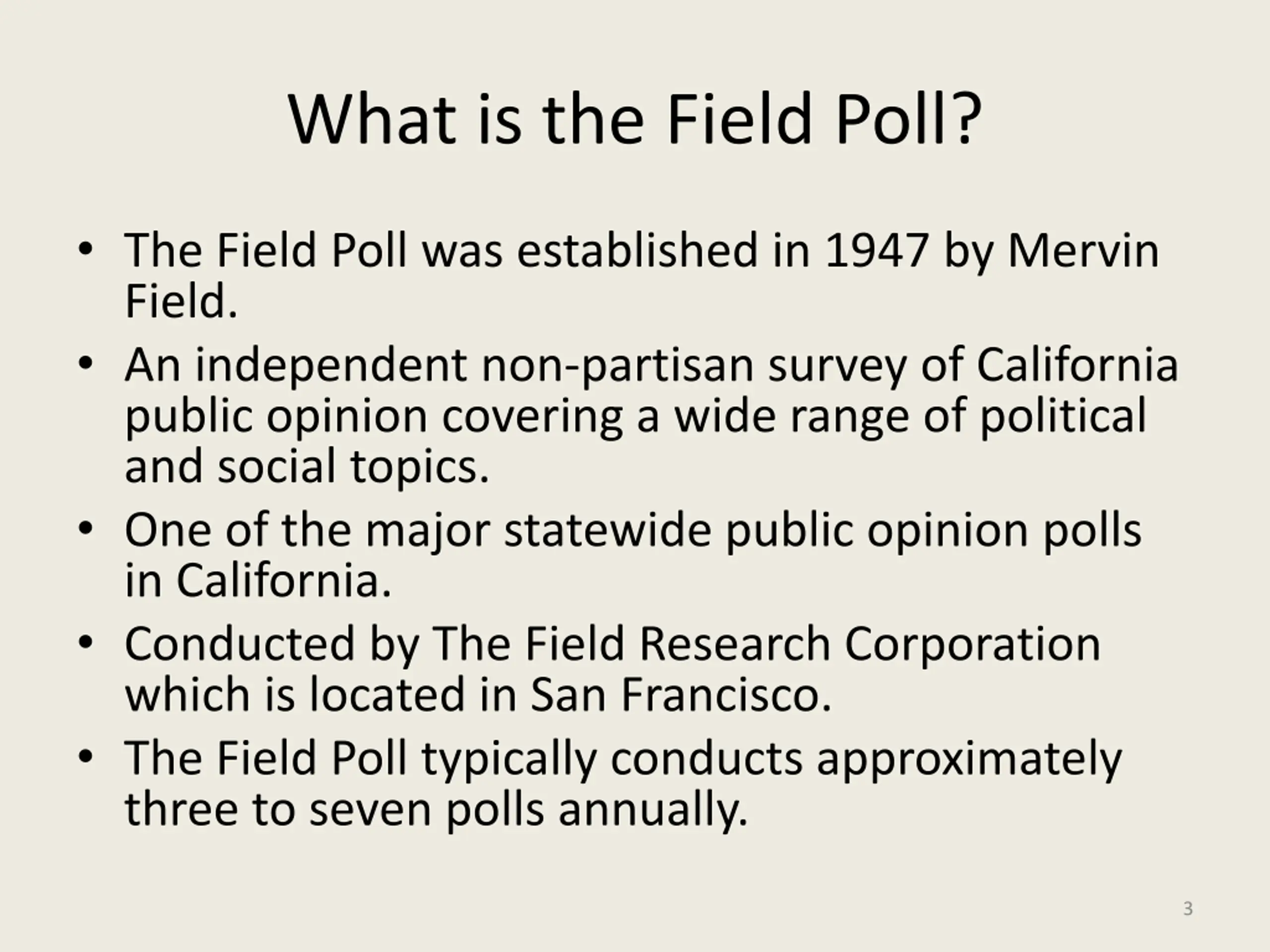 What is the Field Poll?

• The Field Poll was established in 1947 by Mervin Field.
• An independent non-partisan survey of California public opinion covering a wide range of political and social topics.
• One of the major statewide public opinion polls in California.
• Conducted by The Field Research Corporation which is located in San Francisco.
• The Field Poll typically conducts approximately three to seven polls annually.

3